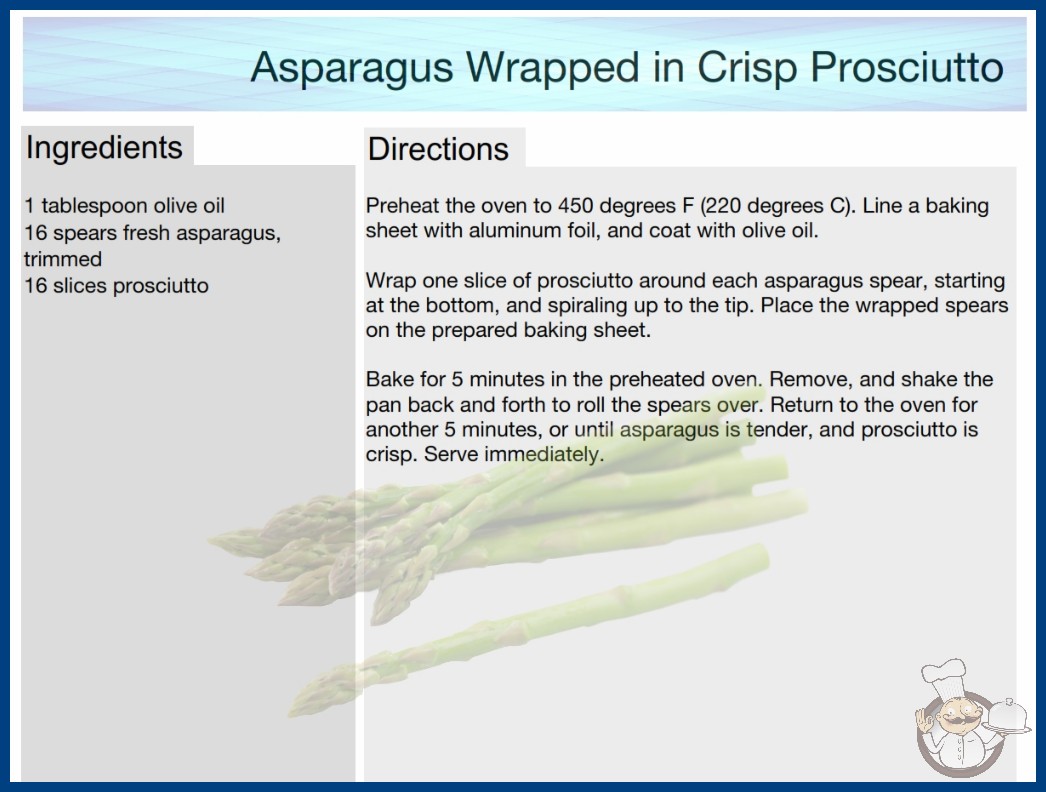 Asparagus Wrapped in Crisp Prosciutto

Ingredients

1 tablespoon olive oil
16 spears fresh asparagus, trimmed
16 slices prosciutto

Directions

Preheat the oven to 450 degrees F (220 degrees C). Line a baking sheet with aluminum foil, and coat with olive oil.

Wrap one slice of prosciutto around each asparagus spear, starting at the bottom, and spiraling up to the tip. Place the wrapped spears on the prepared baking sheet.

Bake for 5 minutes in the preheated oven. Remove, and shake the pan back and forth to roll the spears over. Return to the oven for another 5 minutes, or until asparagus is tender, and prosciutto is crisp. Serve immediately.